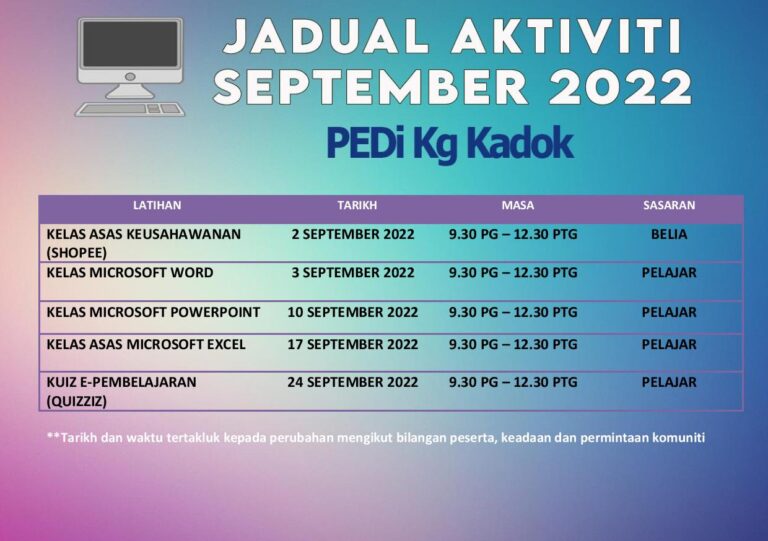 JADUAL AKTIVITI SEPTEMBER 2022

PEDi Kg Kadok

| LATIHAN | TARIKH | MASA | SASARAN |
|---|---|---|---|
| KELAS ASAS KEUSAHAWANAN (SHOPEE) | 2 SEPTEMBER 2022 | 9.30 PG – 12.30 PTG | BELIA |
| KELAS MICROSOFT WORD | 3 SEPTEMBER 2022 | 9.30 PG – 12.30 PTG | PELAJAR |
| KELAS MICROSOFT POWERPOINT | 10 SEPTEMBER 2022 | 9.30 PG – 12.30 PTG | PELAJAR |
| KELAS ASAS MICROSOFT EXCEL | 17 SEPTEMBER 2022 | 9.30 PG – 12.30 PTG | PELAJAR |
| KUIZ E-PEMBELAJARAN (QUIZZIZ) | 24 SEPTEMBER 2022 | 9.30 PG – 12.30 PTG | PELAJAR |

**Tarikh dan waktu tertakluk kepada perubahan mengikut bilangan peserta, keadaan dan permintaan komuniti